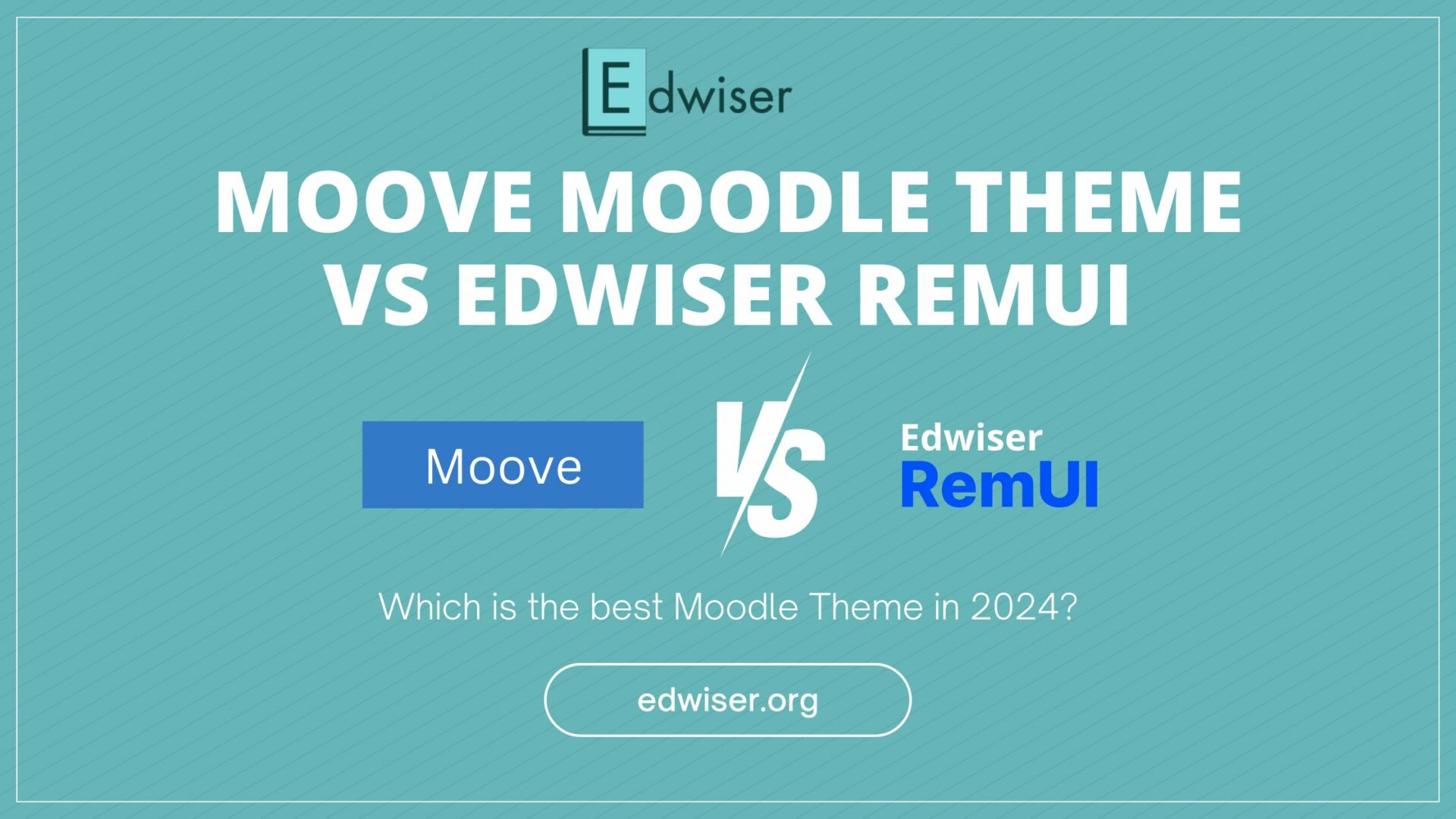 Edwiser

MOOVE MOODLE THEME VS EDWISER REMUI

Moove

VS

Edwiser
RemUI

Which is the best Moodle Theme in 2024?

edwiser.org